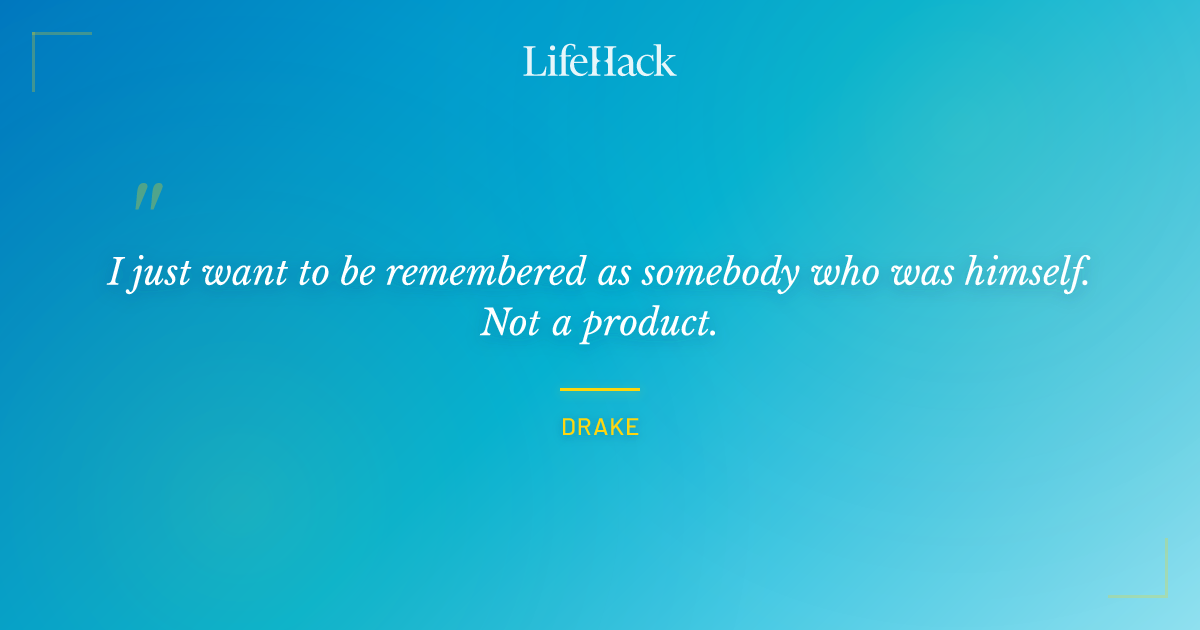 LifeHack

"

I just want to be remembered as somebody who was himself. Not a product.

DRAKE